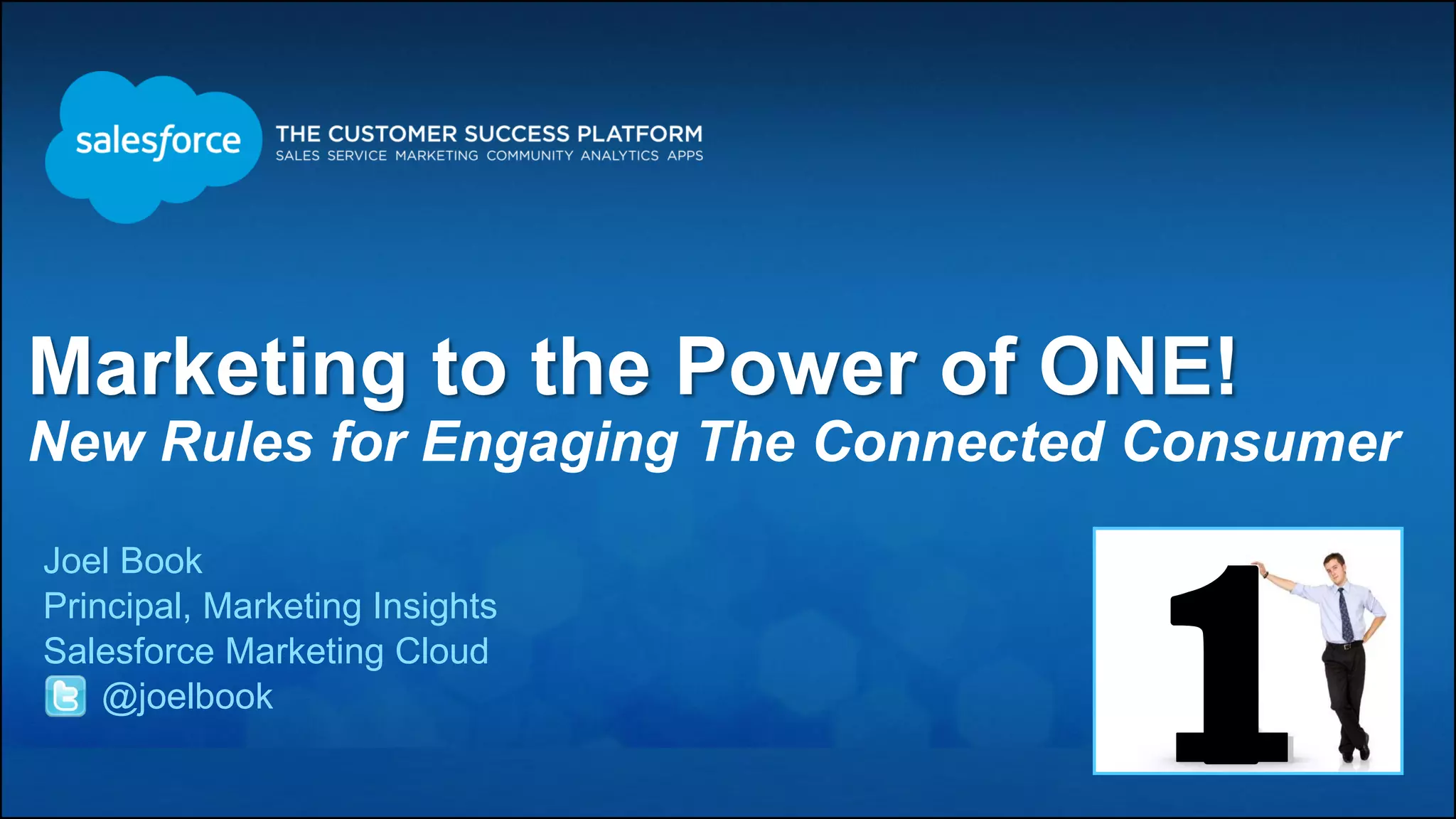 salesforce THE CUSTOMER SUCCESS PLATFORM
SALES SERVICE MARKETING COMMUNITY ANALYTICS APPS

Marketing to the Power of ONE!
New Rules for Engaging The Connected Consumer

Joel Book
Principal, Marketing Insights
Salesforce Marketing Cloud
@joelbook

1